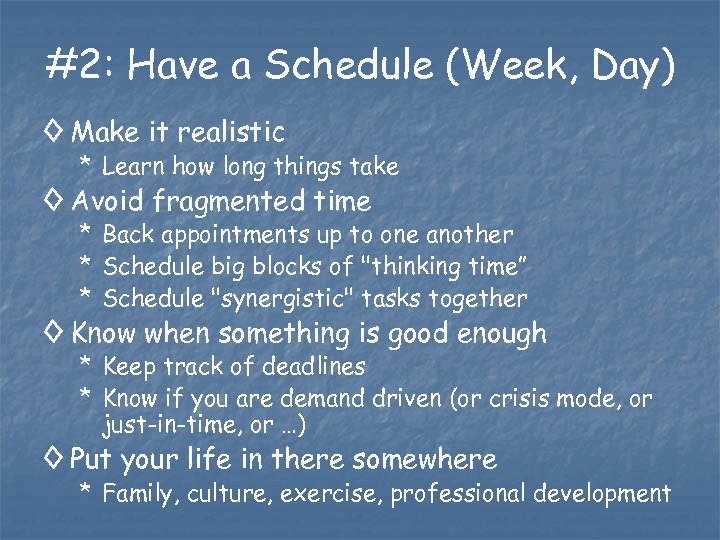 #2: Have a Schedule (Week, Day)

◊ Make it realistic
* Learn how long things take

◊ Avoid fragmented time
* Back appointments up to one another
* Schedule big blocks of "thinking time"
* Schedule "synergistic" tasks together

◊ Know when something is good enough
* Keep track of deadlines
* Know if you are demand driven (or crisis mode, or just-in-time, or …)

◊ Put your life in there somewhere
* Family, culture, exercise, professional development